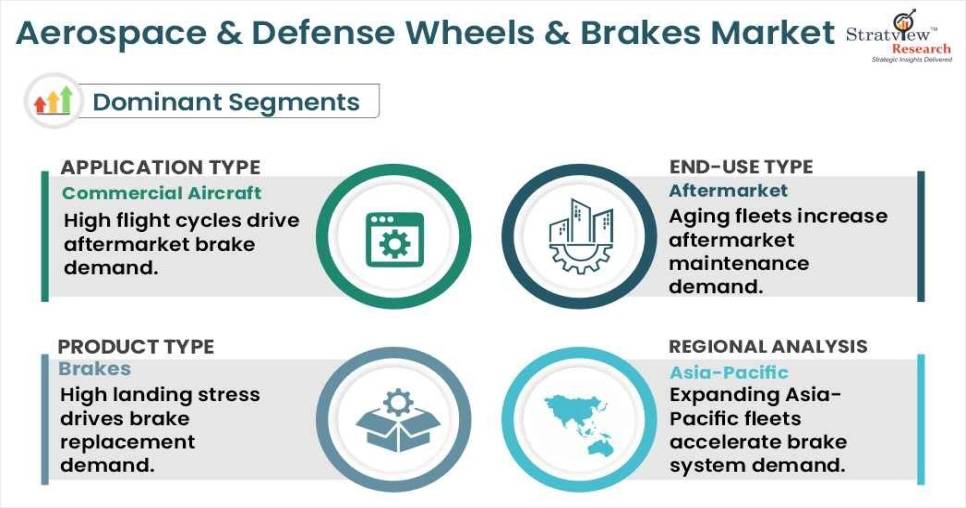 Aerospace & Defense Wheels & Brakes Market

Stratview™ Research
Strategic Insights Delivered

Dominant Segments

APPLICATION TYPE
Commercial Aircraft
High flight cycles drive aftermarket brake demand.

END-USE TYPE
Aftermarket
Aging fleets increase aftermarket maintenance demand.

PRODUCT TYPE
Brakes
High landing stress drives brake replacement demand.

REGIONAL ANALYSIS
Asia-Pacific
Expanding Asia-Pacific fleets accelerate brake system demand.